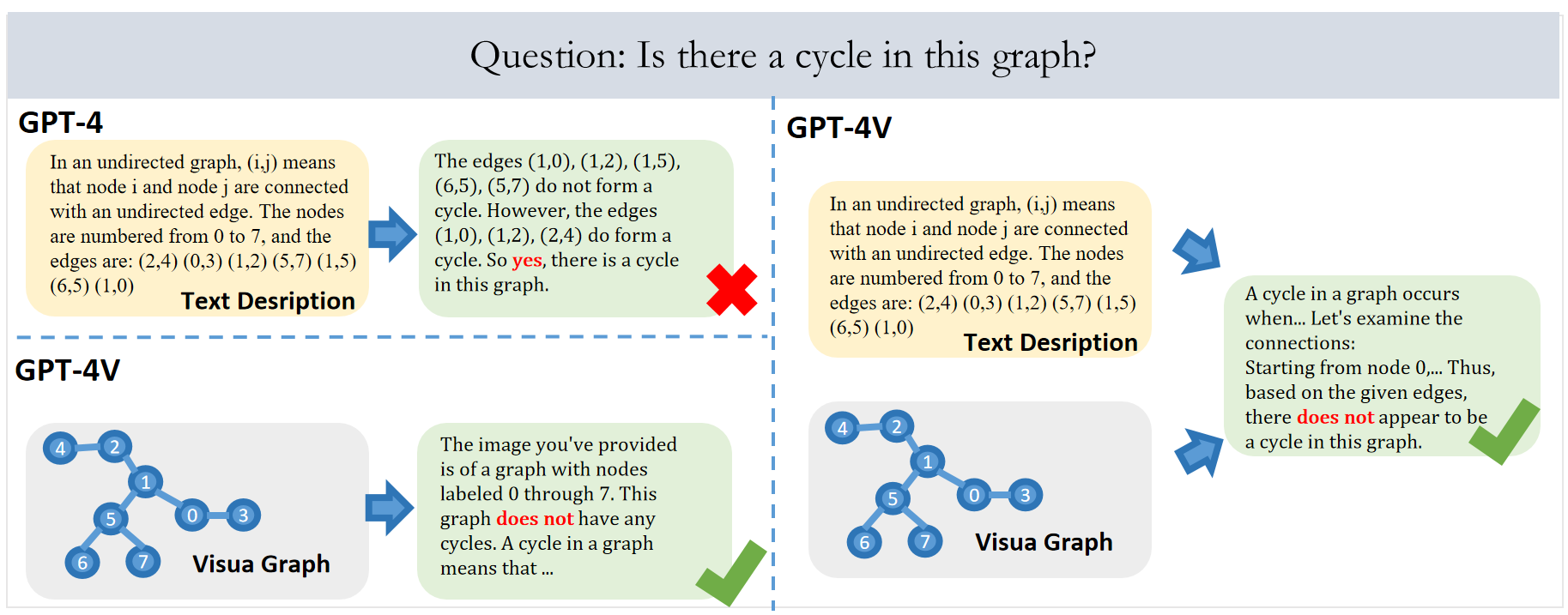 Question: Is there a cycle in this graph?

GPT-4

In an undirected graph, (i,j) means that node i and node j are connected with an undirected edge. The nodes are numbered from 0 to 7, and the edges are: (2,4) (0,3) (1,2) (5,7) (1,5) (6,5) (1,0)

Text Desription

The edges (1,0), (1,2), (1,5), (6,5), (5,7) do not form a cycle. However, the edges (1,0), (1,2), (2,4) do form a cycle. So yes, there is a cycle in this graph.

GPT-4V

4 2 1 5 0 3 6 7

Visua Graph

The image you've provided is of a graph with nodes labeled 0 through 7. This graph does not have any cycles. A cycle in a graph means that ...

GPT-4V

In an undirected graph, (i,j) means that node i and node j are connected with an undirected edge. The nodes are numbered from 0 to 7, and the edges are: (2,4) (0,3) (1,2) (5,7) (1,5) (6,5) (1,0)

Text Desription

4 2 1 5 0 3 6 7

Visua Graph

A cycle in a graph occurs when... Let's examine the connections:
Starting from node 0,... Thus, based on the given edges, there does not appear to be a cycle in this graph.